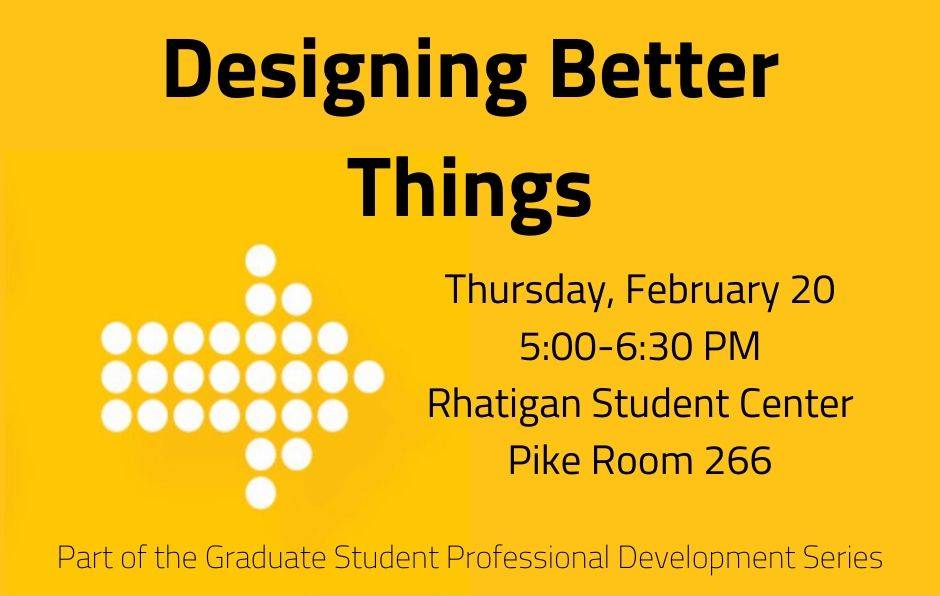 Designing Better Things

Thursday, February 20
5:00-6:30 PM
Rhatigan Student Center
Pike Room 266

Part of the Graduate Student Professional Development Series